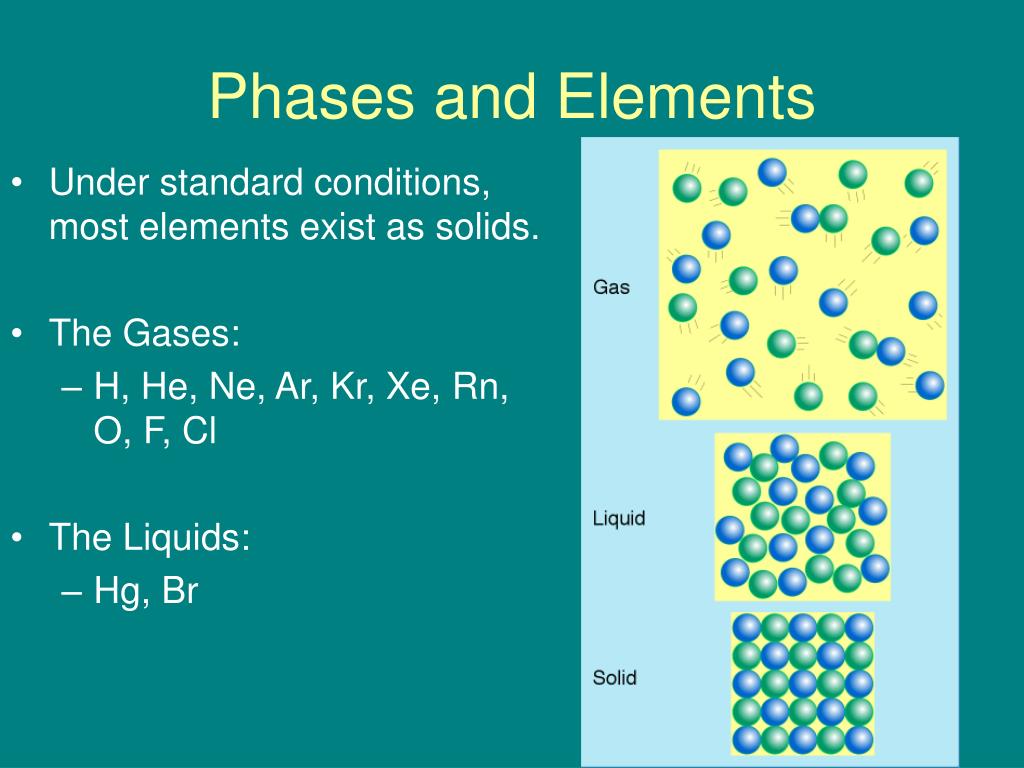 Phases and Elements

• Under standard conditions, most elements exist as solids.

• The Gases:
– H, He, Ne, Ar, Kr, Xe, Rn, O, F, Cl

• The Liquids:
– Hg, Br

Gas

Liquid

Solid